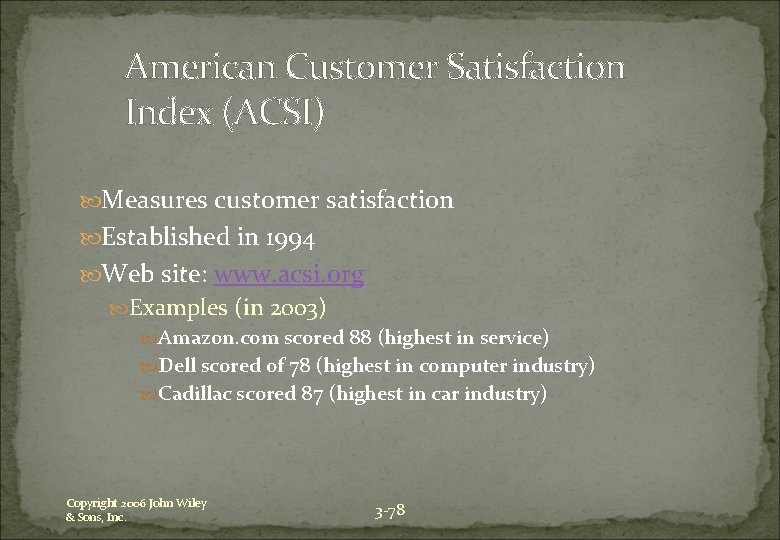 American Customer Satisfaction Index (ACSI)

Measures customer satisfaction

Established in 1994

Web site: www.acsi.org

Examples (in 2003)

Amazon.com scored 88 (highest in service)

Dell scored of 78 (highest in computer industry)

Cadillac scored 87 (highest in car industry)

Copyright 2006 John Wiley & Sons, Inc.

3-78